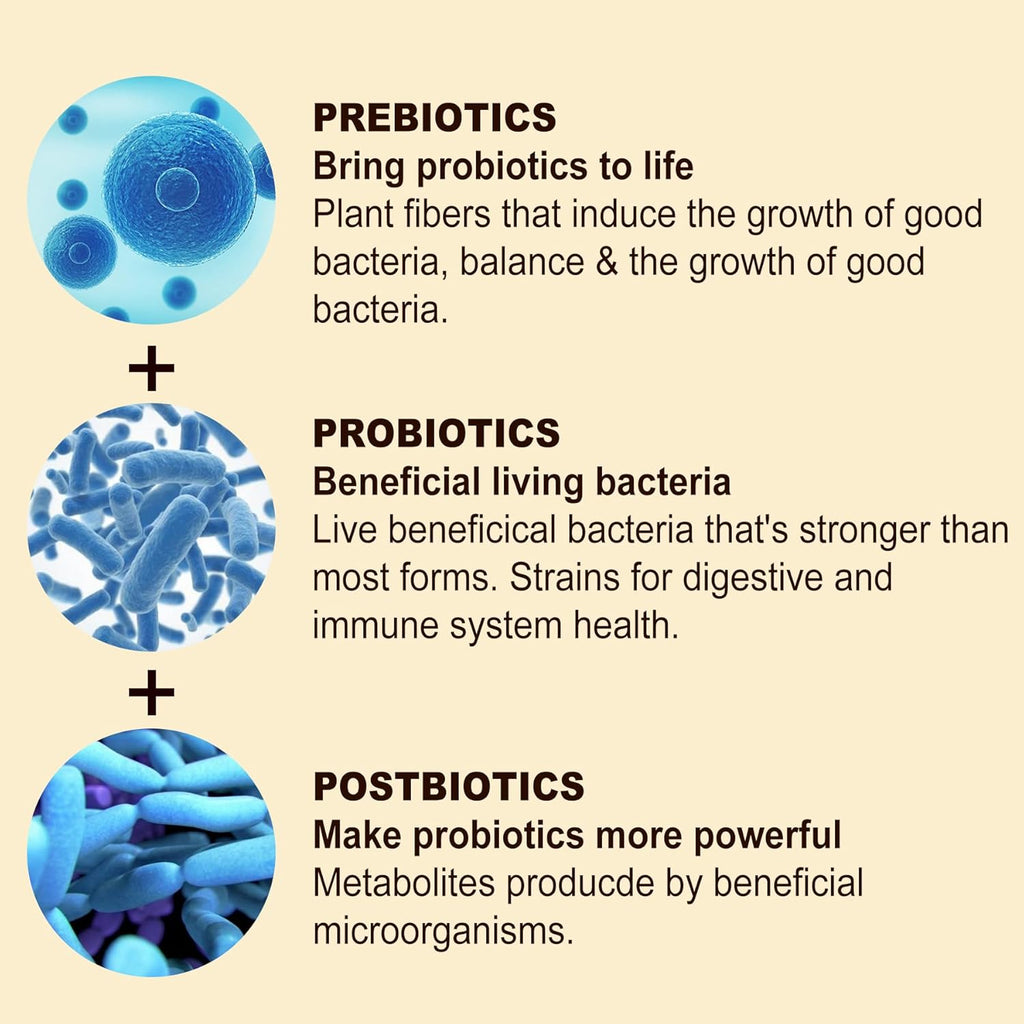 PREBIOTICS
Bring probiotics to life
Plant fibers that induce the growth of good bacteria, balance & the growth of good bacteria.

+

PROBIOTICS
Beneficial living bacteria
Live beneficical bacteria that's stronger than most forms. Strains for digestive and immune system health.

+

POSTBIOTICS
Make probiotics more powerful
Metabolites producde by beneficial microorganisms.